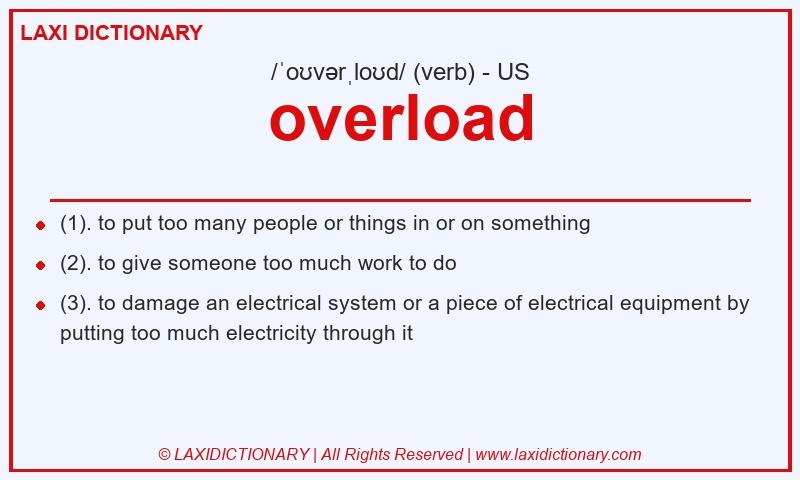 LAXI DICTIONARY

/ˈoʊvərˌloʊd/ (verb) - US

overload

- (1). to put too many people or things in or on something
- (2). to give someone too much work to do
- (3). to damage an electrical system or a piece of electrical equipment by putting too much electricity through it

© LAXIDICTIONARY | All Rights Reserved | www.laxidictionary.com